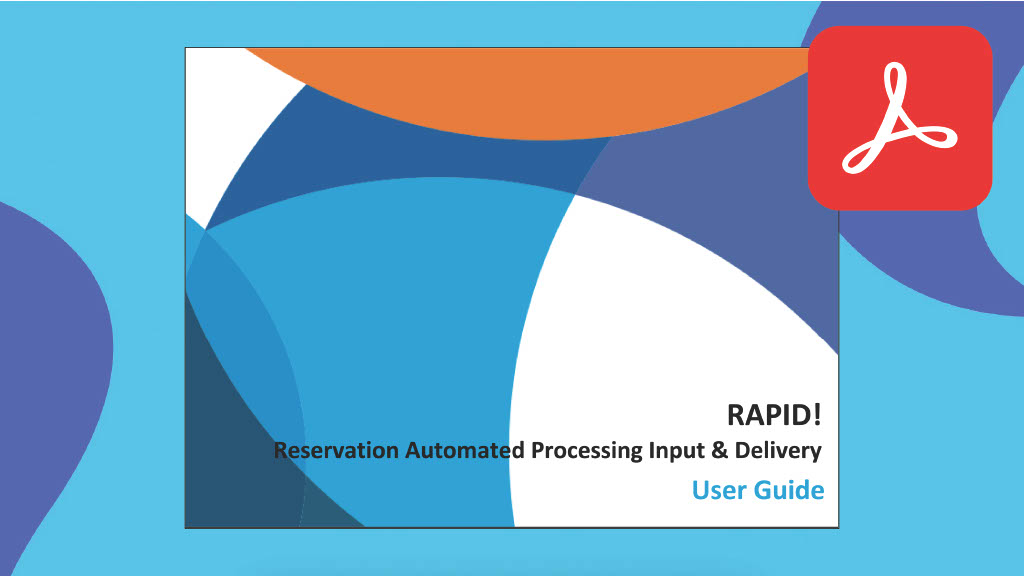 RAPID!
Reservation Automated Processing Input & Delivery
User Guide